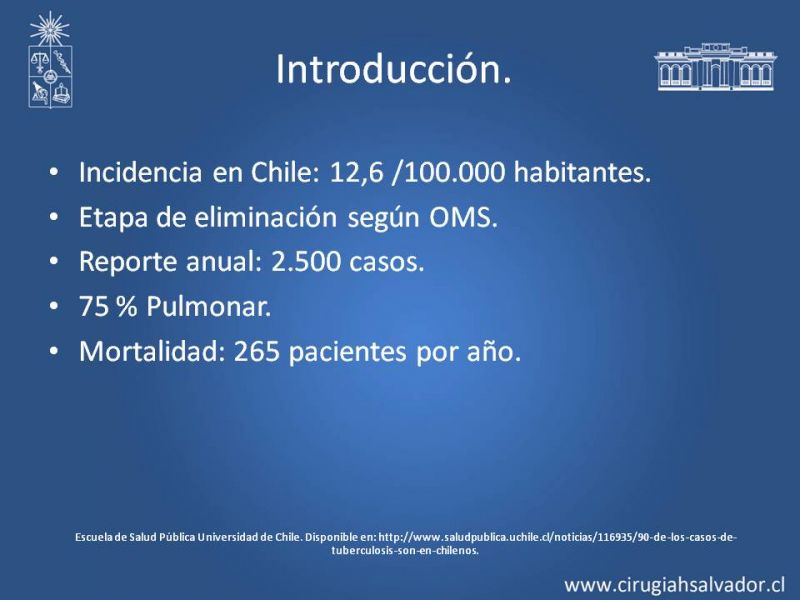 Introducción.

• Incidencia en Chile: 12,6 /100.000 habitantes.
• Etapa de eliminación según OMS.
• Reporte anual: 2.500 casos.
• 75 % Pulmonar.
• Mortalidad: 265 pacientes por año.

Escuela de Salud Pública Universidad de Chile. Disponible en: http://www.saludpublica.uchile.cl/noticias/116935/90-de-los-casos-de-tuberculosis-son-en-chilenos.

www.cirugiahsalvador.cl